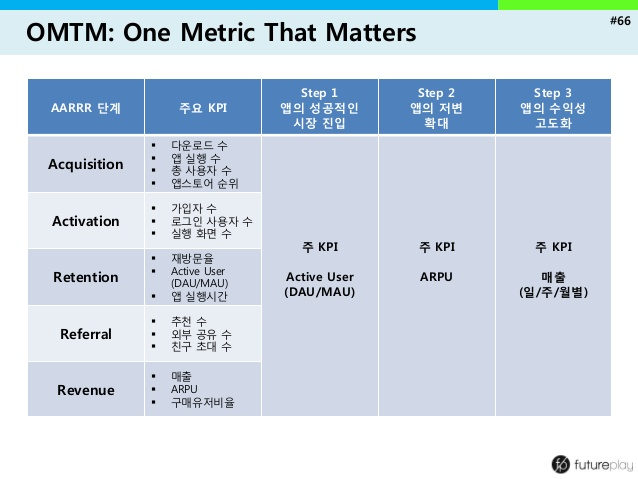 OMTM: One Metric That Matters

#66

| AARRR 단계 | 주요 KPI | Step 1 앱의 성공적인 시장 진입 | Step 2 앱의 저변 확대 | Step 3 앱의 수익성 고도화 |
|---|---|---|---|---|
| Acquisition | ▪ 다운로드 수 ▪ 앱 실행 수 ▪ 총 사용자 수 ▪ 앱스토어 순위 | 주 KPI Active User (DAU/MAU) | 주 KPI ARPU | 주 KPI 매출 (일/주/월별) |
| Activation | ▪ 가입자 수 ▪ 로그인 사용자 수 ▪ 실행 화면 수 | | | |
| Retention | ▪ 재방문율 ▪ Active User (DAU/MAU) ▪ 앱 실행시간 | | | |
| Referral | ▪ 추천 수 ▪ 외부 공유 수 ▪ 친구 초대 수 | | | |
| Revenue | ▪ 매출 ▪ ARPU ▪ 구매유저비율 | | | |

futureplay